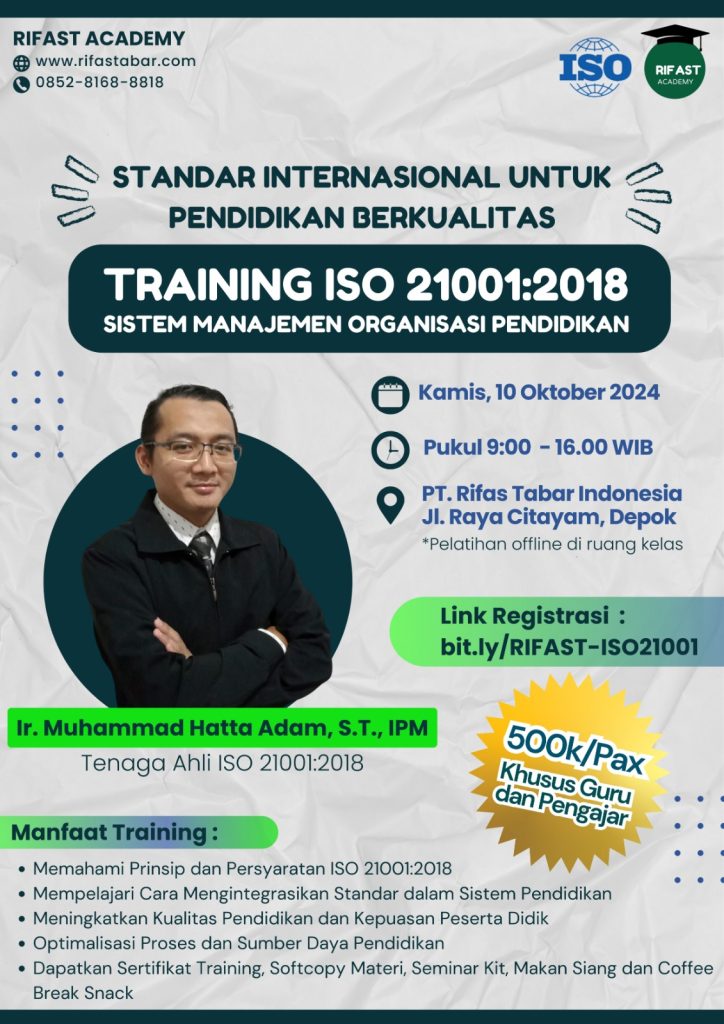 RIFAST ACADEMY
www.rifastabar.com
0852-8168-8818

ISO

RIFAST ACADEMY

STANDAR INTERNASIONAL UNTUK PENDIDIKAN BERKUALITAS

TRAINING ISO 21001:2018
SISTEM MANAJEMEN ORGANISASI PENDIDIKAN

Kamis, 10 Oktober 2024

Pukul 9:00 - 16.00 WIB

PT. Rifas Tabar Indonesia
Jl. Raya Citayam, Depok
*Pelatihan offline di ruang kelas

Link Registrasi :
bit.ly/RIFAST-ISO21001

Ir. Muhammad Hatta Adam, S.T., IPM
Tenaga Ahli ISO 21001:2018

500k/Pax
Khusus Guru dan Pengajar

Manfaat Training :

• Memahami Prinsip dan Persyaratan ISO 21001:2018
• Mempelajari Cara Mengintegrasikan Standar dalam Sistem Pendidikan
• Meningkatkan Kualitas Pendidikan dan Kepuasan Peserta Didik
• Optimalisasi Proses dan Sumber Daya Pendidikan
• Dapatkan Sertifikat Training, Softcopy Materi, Seminar Kit, Makan Siang dan Coffee Break Snack